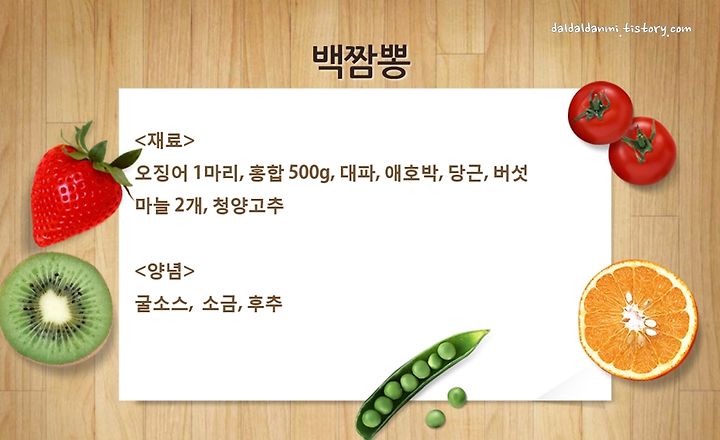 daldaldanmi.tistory.com

백짬뽕

<재료>
오징어 1마리, 홍합 500g, 대파, 애호박, 당근, 버섯
마늘 2개, 청양고추

<양념>
굴소스, 소금, 후추